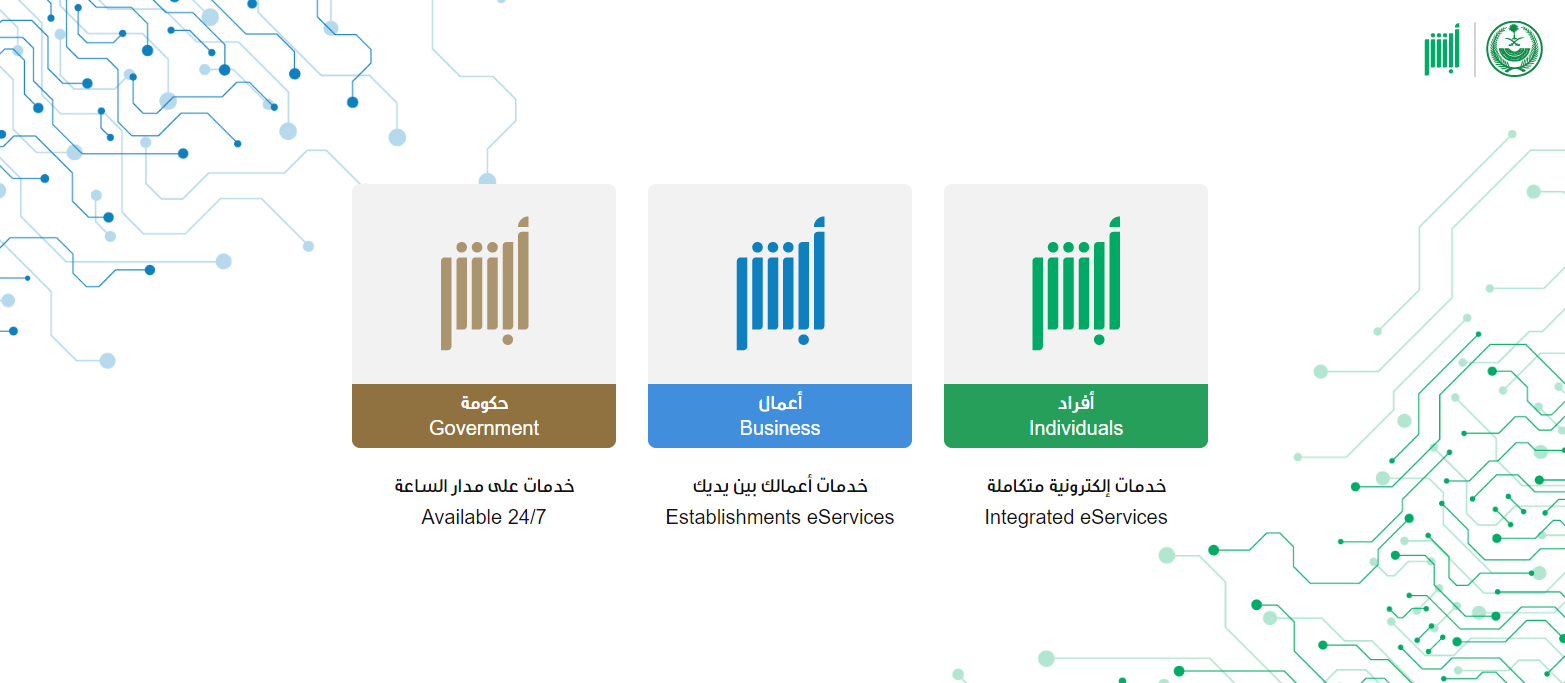 أبشر

أبشر

أفراد
Individuals

خدمات إلكترونية متكاملة
Integrated eServices

أبشر

أعمال
Business

خدمات أعمالك بين يديك
Establishments eServices

أبشر

حكومة
Government

خدمات على مدار الساعة
Available 24/7